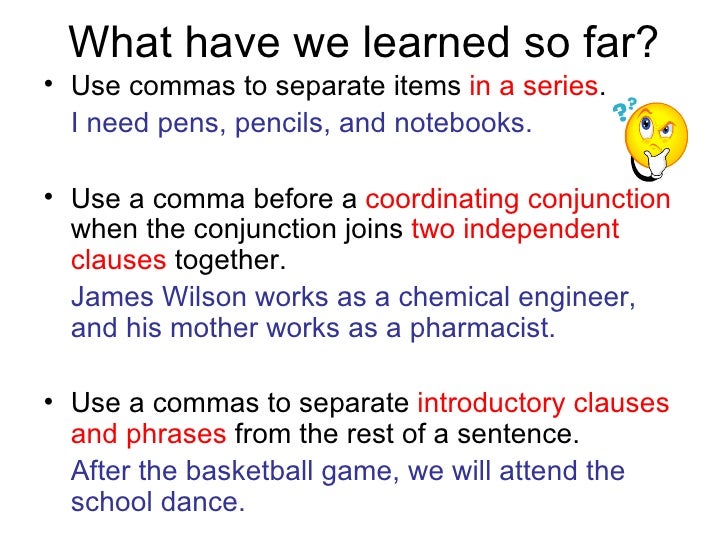 What have we learned so far?

• Use commas to separate items in a series.
I need pens, pencils, and notebooks.

??

• Use a comma before a coordinating conjunction when the conjunction joins two independent clauses together.
James Wilson works as a chemical engineer, and his mother works as a pharmacist.

• Use a commas to separate introductory clauses and phrases from the rest of a sentence.
After the basketball game, we will attend the school dance.